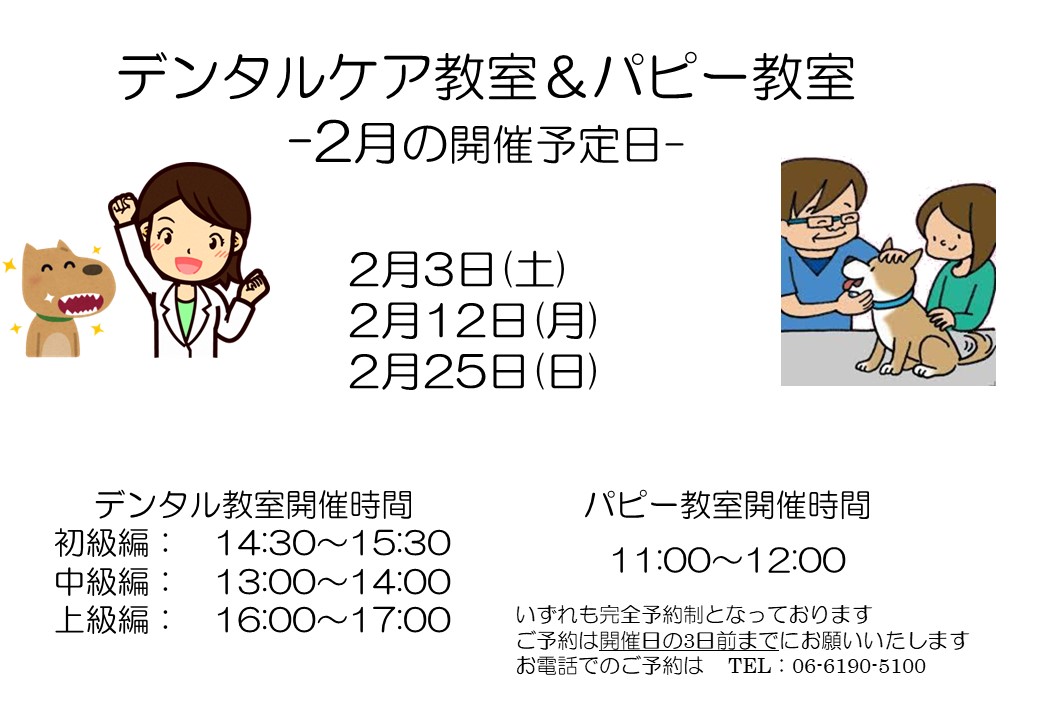 デンタルケア教室＆パピー教室
-2月の開催予定日-

2月3日(土)
2月12日(月)
2月25日(日)

デンタル教室開催時間
初級編：　14:30～15:30
中級編：　13:00～14:00
上級編：　16:00～17:00

パピー教室開催時間
11:00～12:00

いずれも完全予約制となっております
ご予約は開催日の3日前までにお願いいたします
お電話でのご予約は　TEL：06-6190-5100